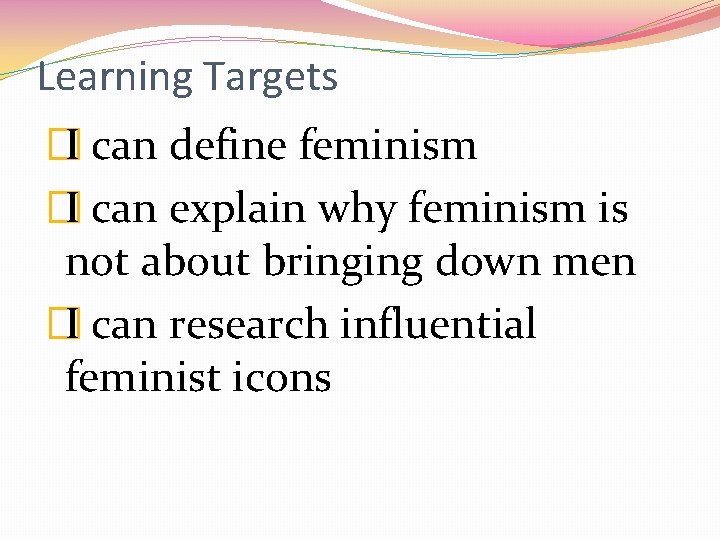 Learning Targets

I can define feminism

I can explain why feminism is not about bringing down men

I can research influential feminist icons